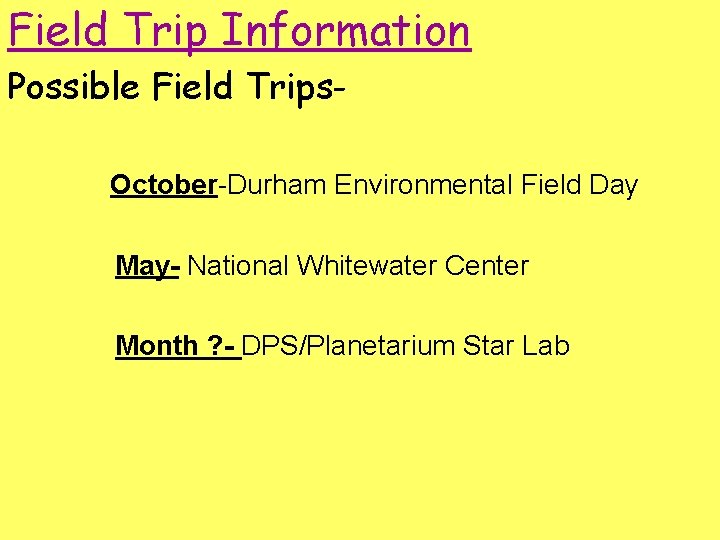 Field Trip Information

Possible Field Trips-

October-Durham Environmental Field Day

May- National Whitewater Center

Month ?- DPS/Planetarium Star Lab